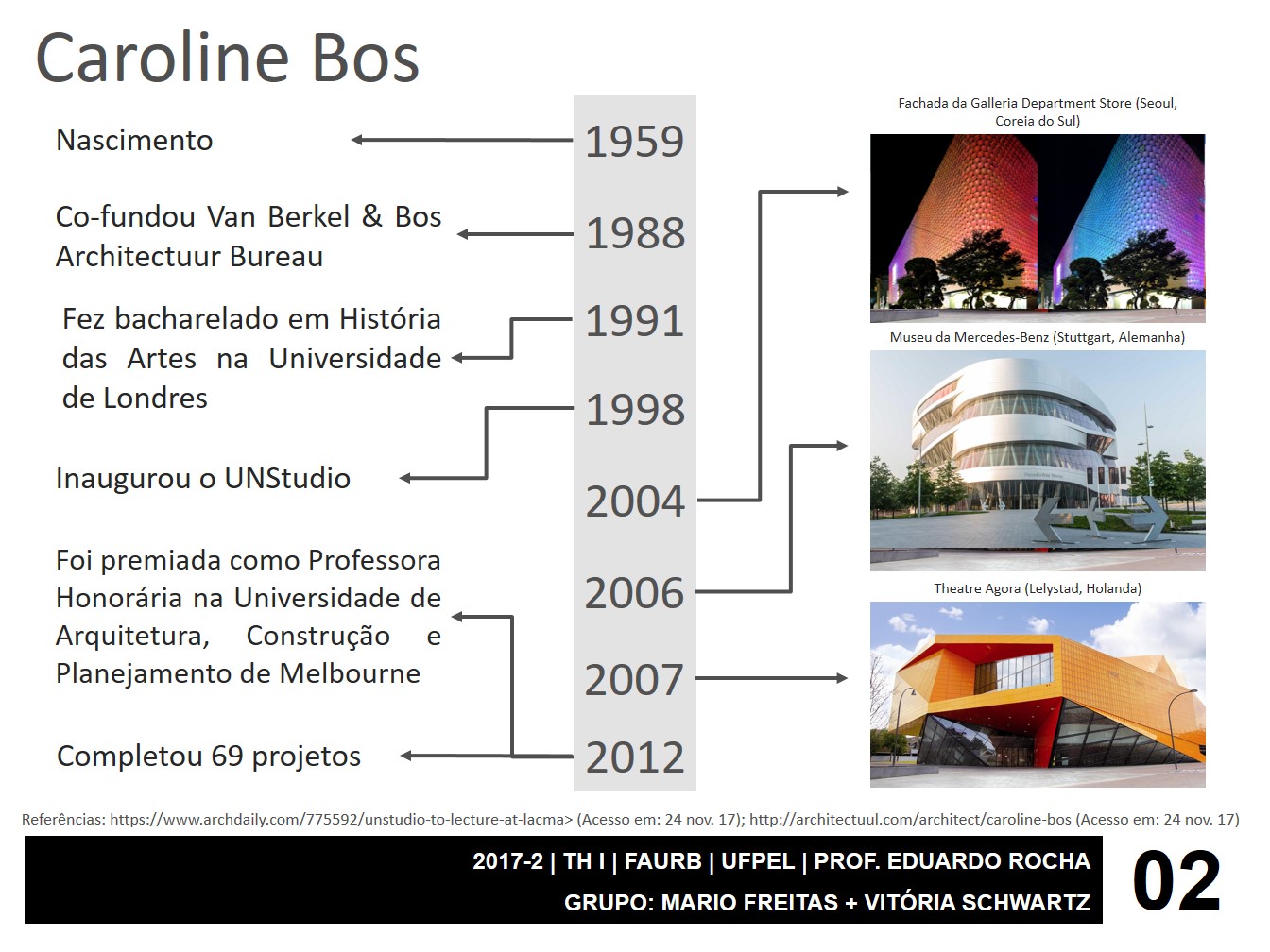 Caroline Bos

Nascimento

Co-fundou Van Berkel & Bos Architectuur Bureau

Fez bacharelado em História das Artes na Universidade de Londres

Inaugurou o UNStudio

Foi premiada como Professora Honorária na Universidade de Arquitetura, Construção e Planejamento de Melbourne

Completou 69 projetos

1959

1988

1991

1998

2004

2006

2007

2012

Fachada da Galleria Department Store (Seoul, Coreia do Sul)

Museu da Mercedes-Benz (Stuttgart, Alemanha)

Theatre Agora (Lelystad, Holanda)

Referências: https://www.archdaily.com/775592/unstudio-to-lecture-at-lacma> (Acesso em: 24 nov. 17); http://architectuul.com/architect/caroline-bos (Acesso em: 24 nov. 17)

2017-2 | TH I | FAURB | UFPEL | PROF. EDUARDO ROCHA

GRUPO: MARIO FREITAS + VITÓRIA SCHWARTZ

02